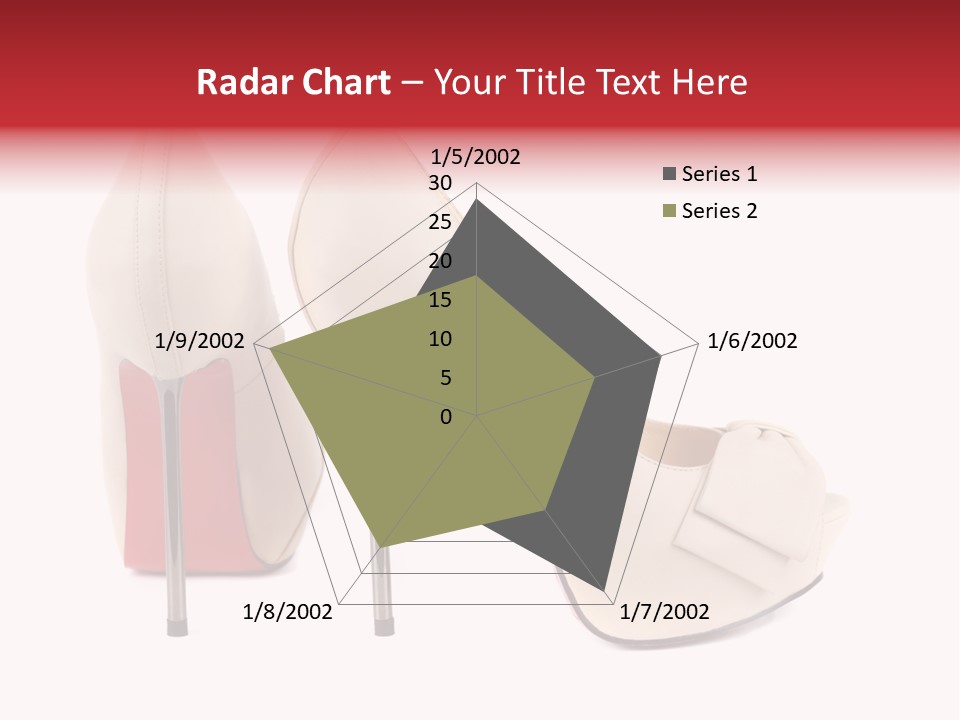 Radar Chart – Your Title Text Here

1/5/2002
30
25
20
15
10
5
0
1/6/2002
1/7/2002
1/8/2002
1/9/2002

Series 1
Series 2